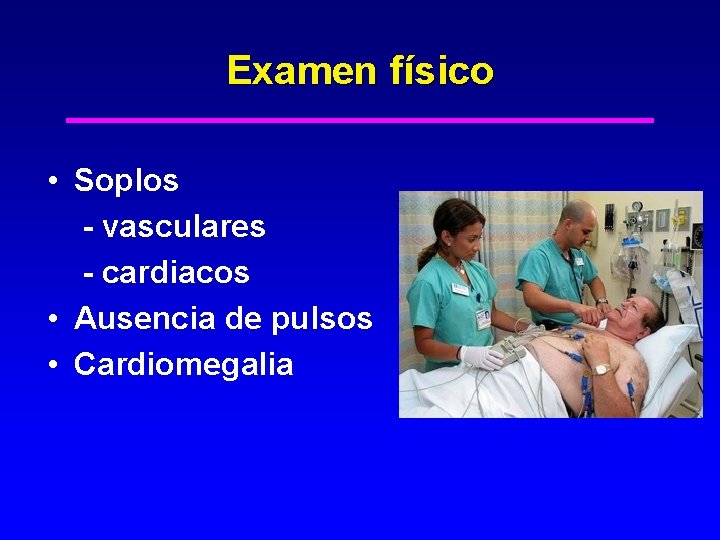 Examen físico

• Soplos
- vasculares
- cardiacos
• Ausencia de pulsos
• Cardiomegalia